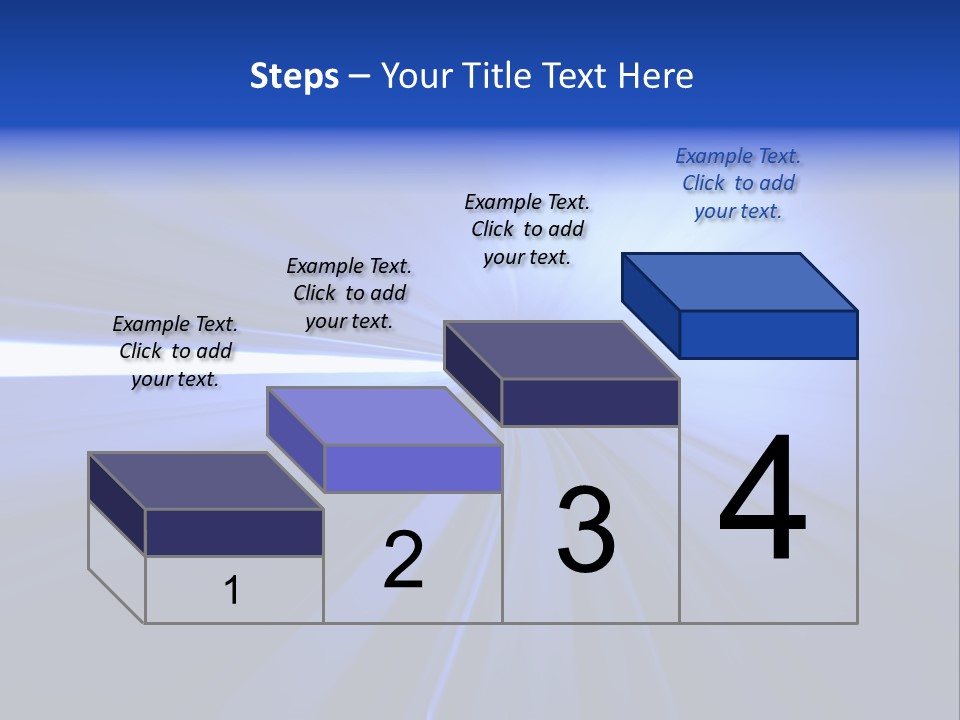 Steps – Your Title Text Here

Example Text. Click to add your text.

Example Text. Click to add your text.

Example Text. Click to add your text.

Example Text. Click to add your text.

1

2

3

4